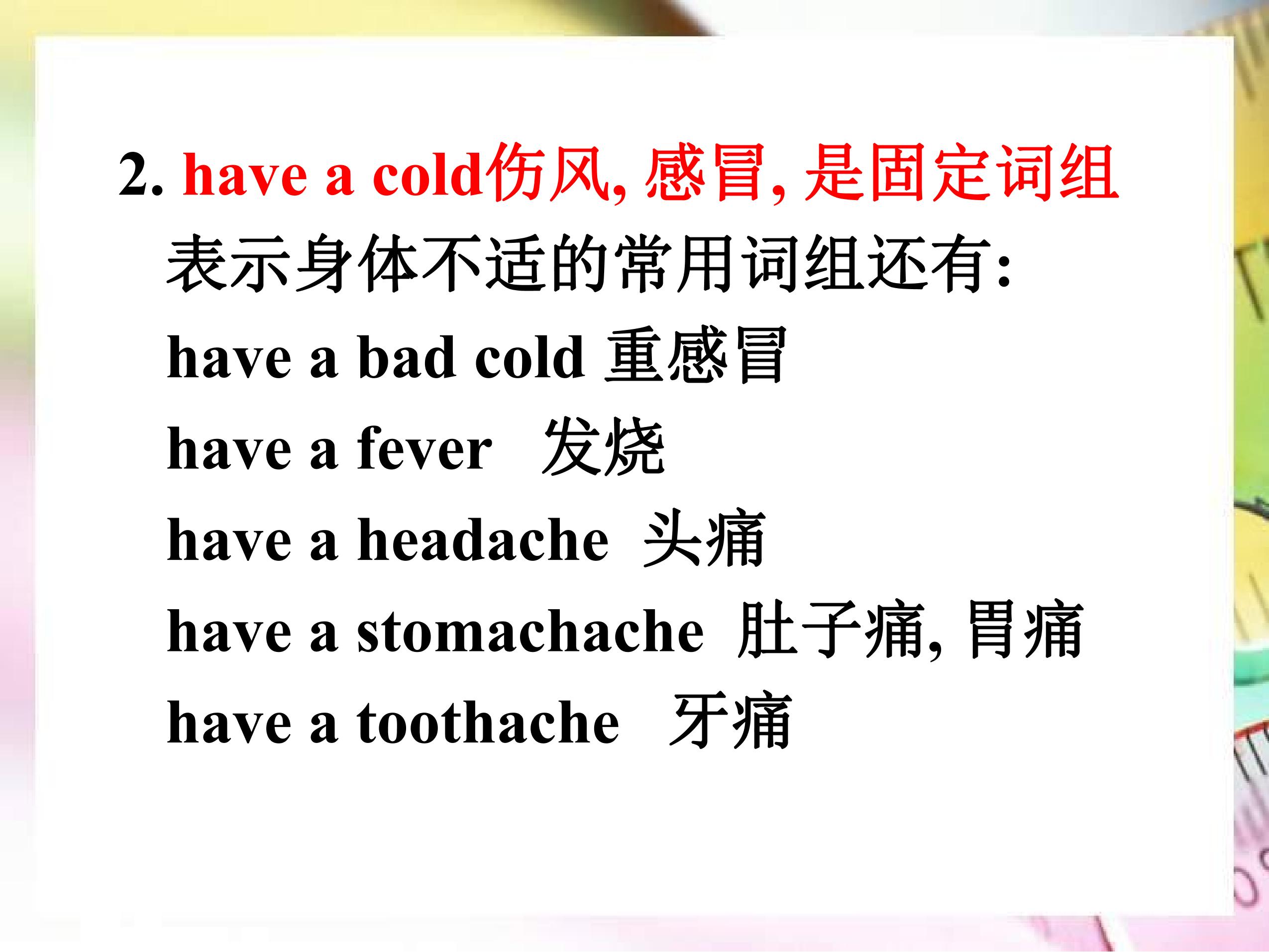 2. have a cold伤风, 感冒, 是固定词组

表示身体不适的常用词组还有:

have a bad cold 重感冒

have a fever 发烧

have a headache 头痛

have a stomachache 肚子痛, 胃痛

have a toothache 牙痛